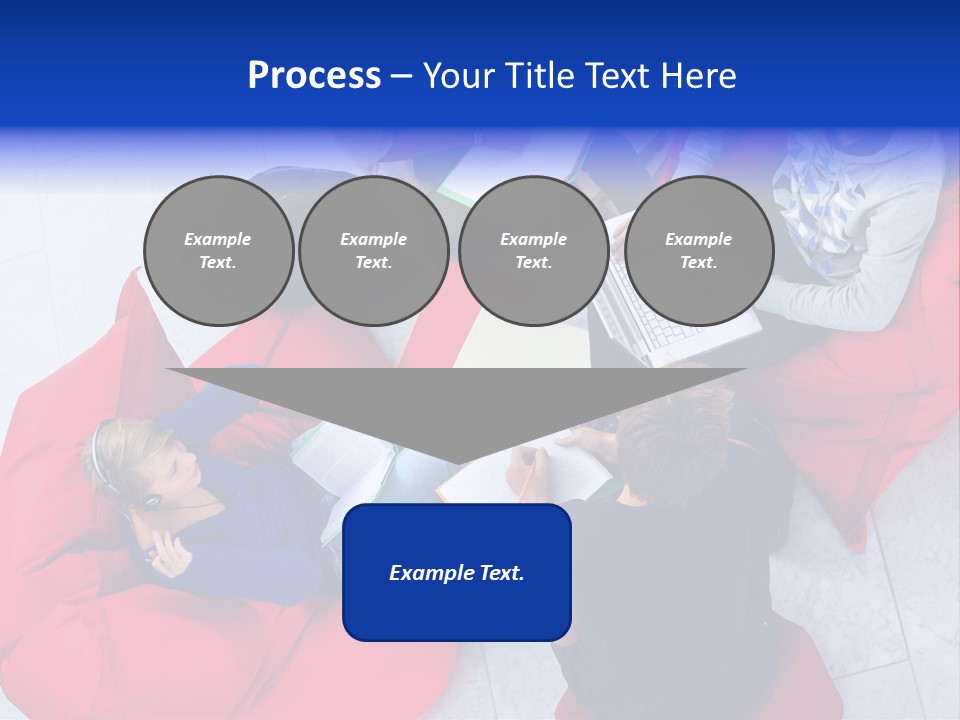 Process – Your Title Text Here

Example Text.

Example Text.

Example Text.

Example Text.

Example Text.